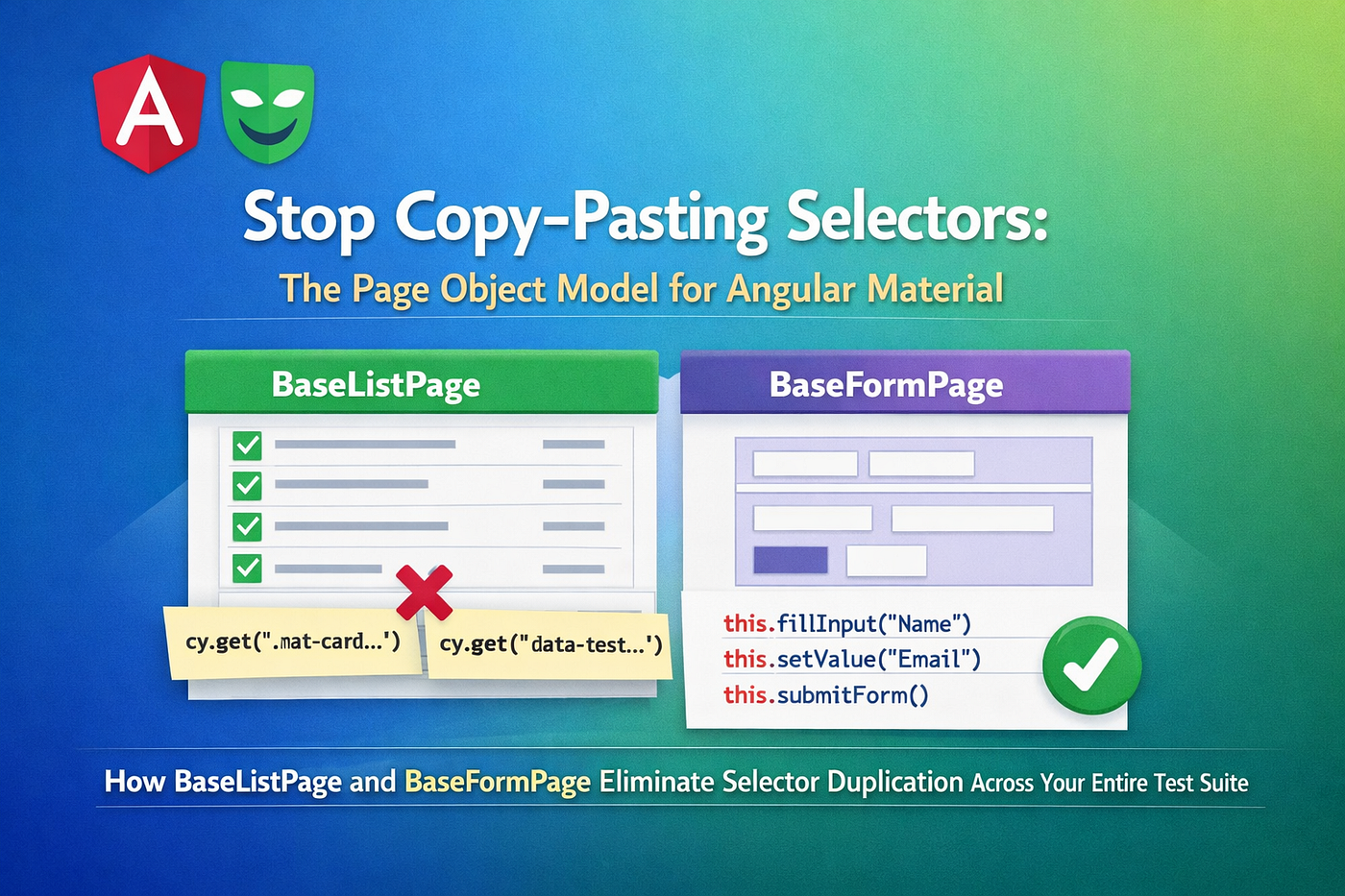 A

Stop Copy-Pasting Selectors:

The Page Object Model for Angular Material

BaseListPage

cy.get(".mat-card...')

cy.get("data-test...')

BaseFormPage

this.fillInput("Name")
this.setValue("Email")
this.submitForm()

How BaseListPage and BaseFormPage Eliminate Selector Duplication Across Your Entire Test Suite